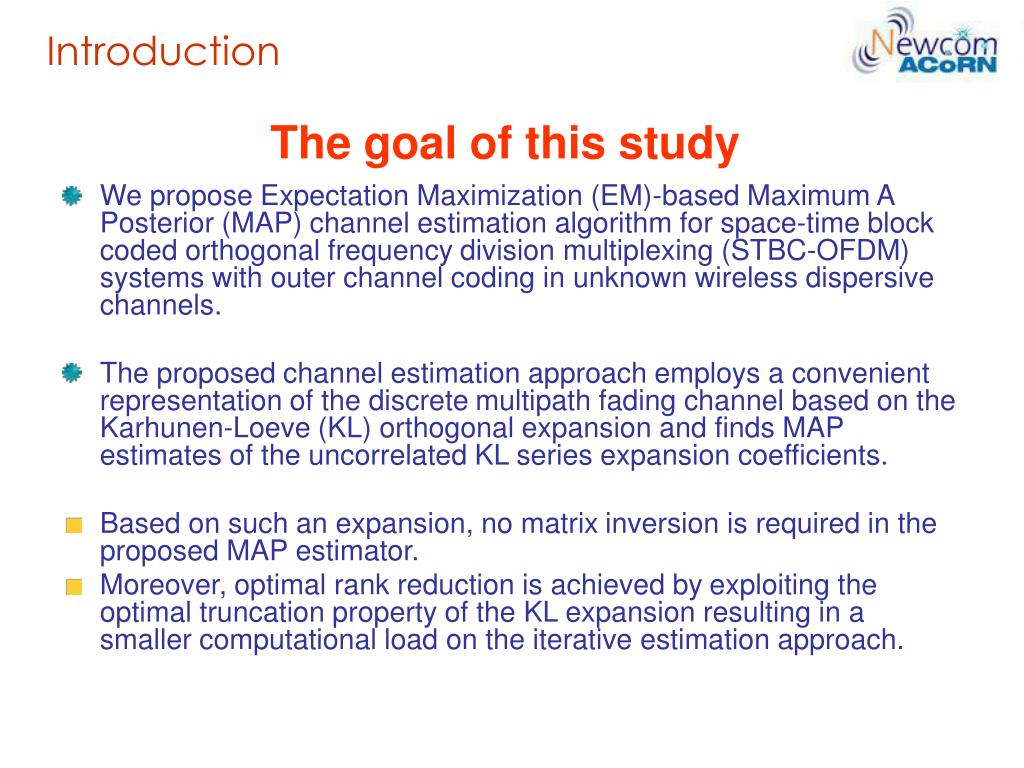 Introduction

Newcom ACoRN

The goal of this study

We propose Expectation Maximization (EM)-based Maximum A Posterior (MAP) channel estimation algorithm for space-time block coded orthogonal frequency division multiplexing (STBC-OFDM) systems with outer channel coding in unknown wireless dispersive channels.

The proposed channel estimation approach employs a convenient representation of the discrete multipath fading channel based on the Karhunen-Loeve (KL) orthogonal expansion and finds MAP estimates of the uncorrelated KL series expansion coefficients.

Based on such an expansion, no matrix inversion is required in the proposed MAP estimator.

Moreover, optimal rank reduction is achieved by exploiting the optimal truncation property of the KL expansion resulting in a smaller computational load on the iterative estimation approach.